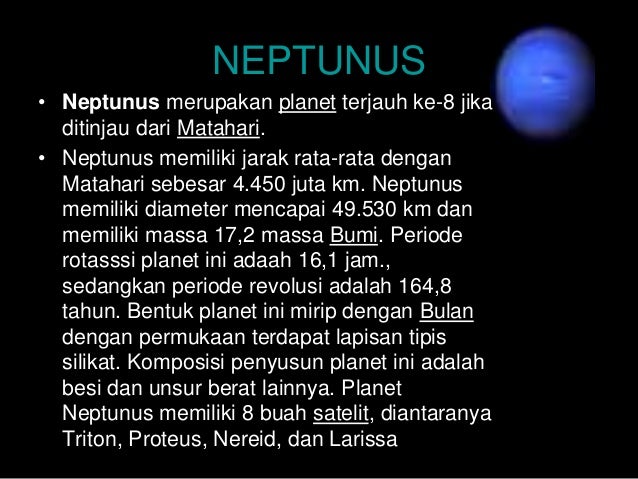 NEPTUNUS

• Neptunus merupakan planet terjauh ke-8 jika ditinjau dari Matahari.

• Neptunus memiliki jarak rata-rata dengan Matahari sebesar 4.450 juta km. Neptunus memiliki diameter mencapai 49.530 km dan memiliki massa 17,2 massa Bumi. Periode rotasssi planet ini adaah 16,1 jam., sedangkan periode revolusi adalah 164,8 tahun. Bentuk planet ini mirip dengan Bulan dengan permukaan terdapat lapisan tipis silikat. Komposisi penyusun planet ini adalah besi dan unsur berat lainnya. Planet Neptunus memiliki 8 buah satelit, diantaranya Triton, Proteus, Nereid, dan Larissa